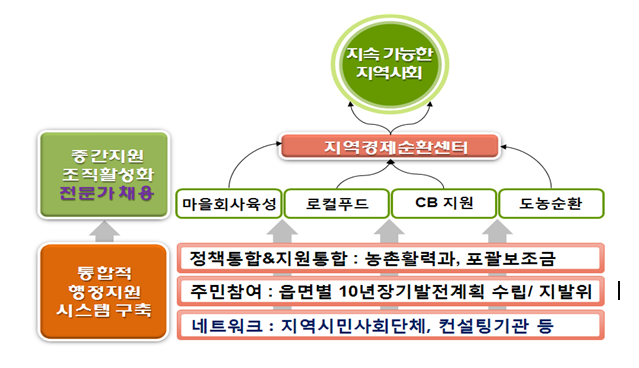 지속 가능한 지역사회

지역경제순환센터

중간지원 조직활성화 전문가 채용

마을회사육성

로컬푸드

CB 지원

도농순환

통합적 행정지원 시스템 구축

정책통합&지원통합 : 농촌활력과, 포괄보조금

주민참여 : 읍면별 10년장기발전계획 수립/ 지발위

네트워크 : 지역시민사회단체, 컨설팅기관 등